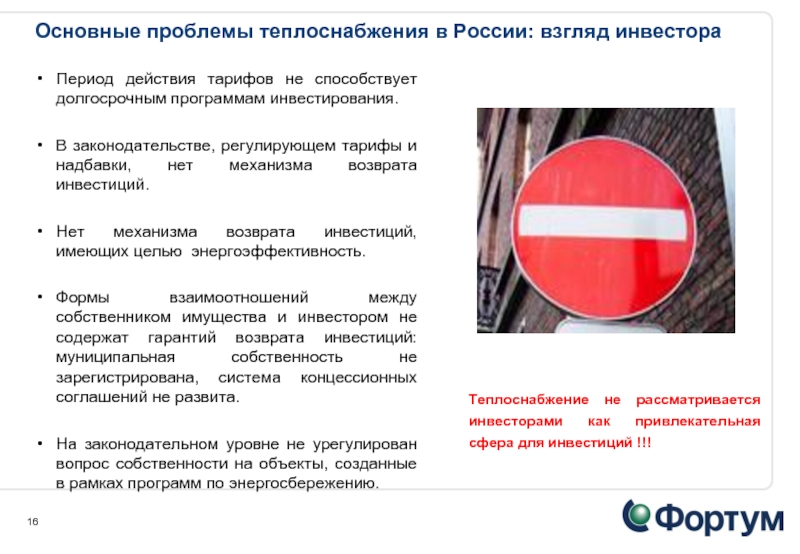 Основные проблемы теплоснабжения в России: взгляд инвестора

• Период действия тарифов не способствует долгосрочным программам инвестирования.

• В законодательстве, регулирующем тарифы и надбавки, нет механизма возврата инвестиций.

• Нет механизма возврата инвестиций, имеющих целью энергоэффективность.

• Формы взаимоотношений между собственником имущества и инвестором не содержат гарантий возврата инвестиций: муниципальная собственность не зарегистрирована, система концессионных соглашений не развита.

• На законодательном уровне не урегулирован вопрос собственности на объекты, созданные в рамках программ по энергосбережению.

Теплоснабжение не рассматривается инвесторами как привлекательная сфера для инвестиций !!!

16

Фортум